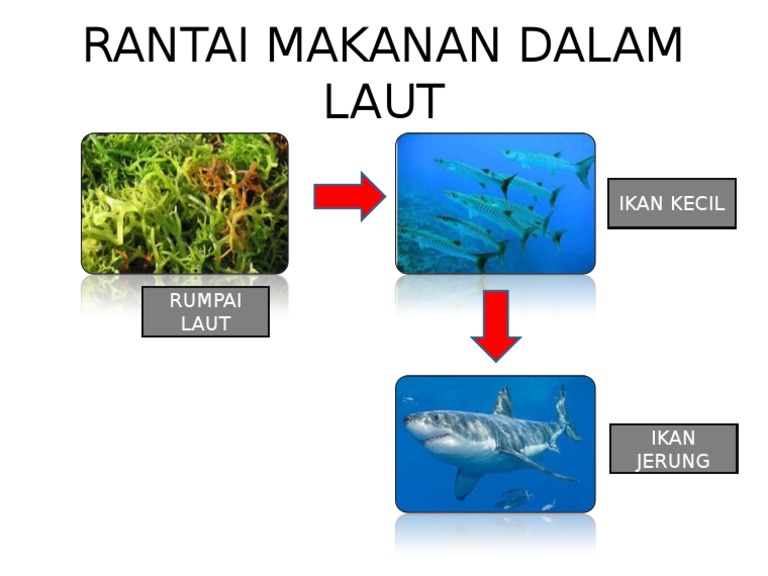 RANTAI MAKANAN DALAM LAUT

RUMPAI LAUT

IKAN KECIL

IKAN JERUNG